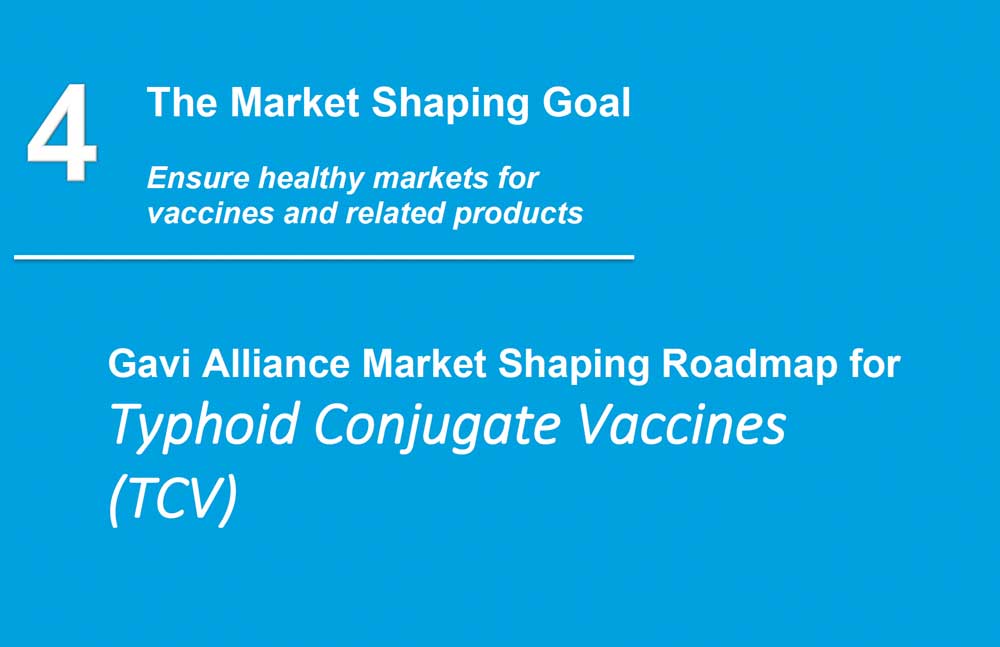 4

The Market Shaping Goal

Ensure healthy markets for vaccines and related products

Gavi Alliance Market Shaping Roadmap for Typhoid Conjugate Vaccines (TCV)